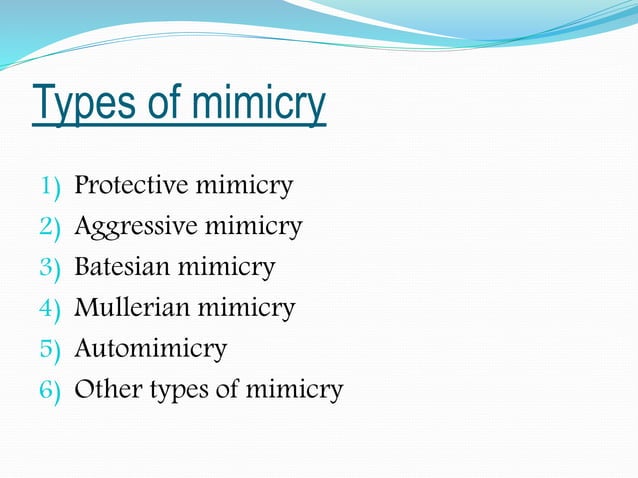 Types of mimicry

1) Protective mimicry
2) Aggressive mimicry
3) Batesian mimicry
4) Mullerian mimicry
5) Automimicry
6) Other types of mimicry